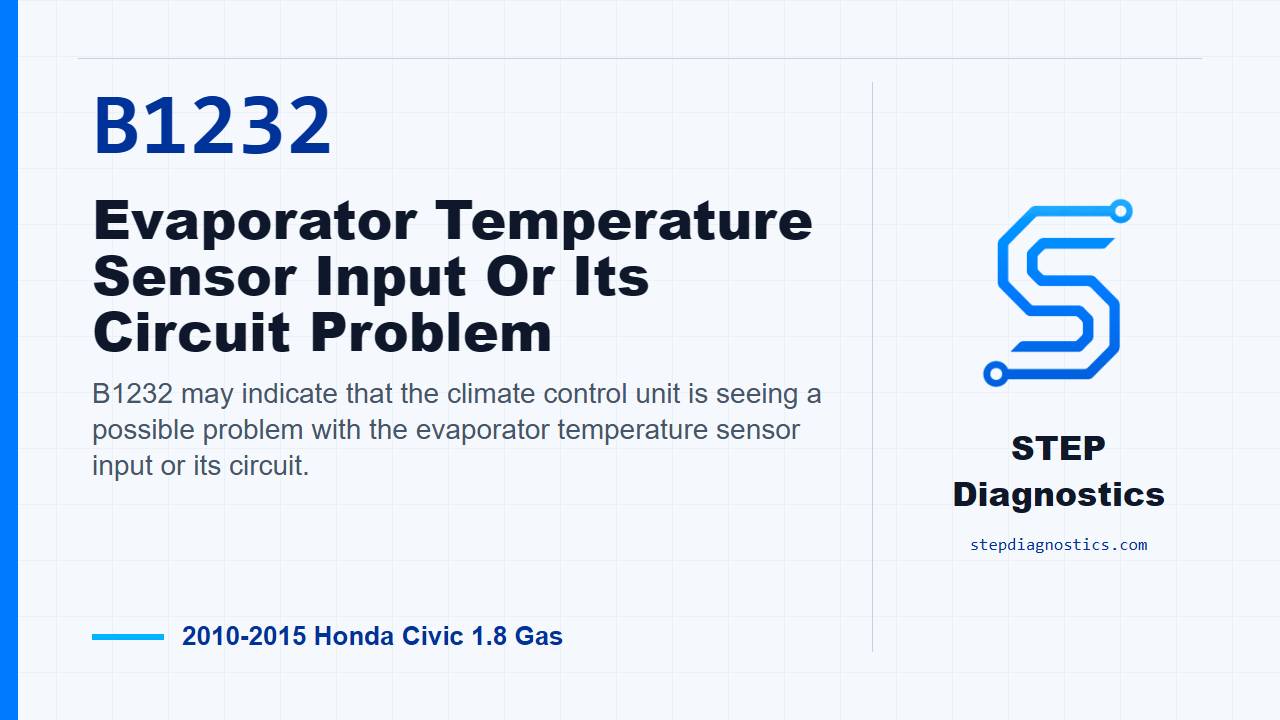 B1232

Evaporator Temperature Sensor Input Or Its Circuit Problem

B1232 may indicate that the climate control unit is seeing a possible problem with the evaporator temperature sensor input or its circuit.

2010-2015 Honda Civic 1.8 Gas

STEP Diagnostics

stepdiagnostics.com